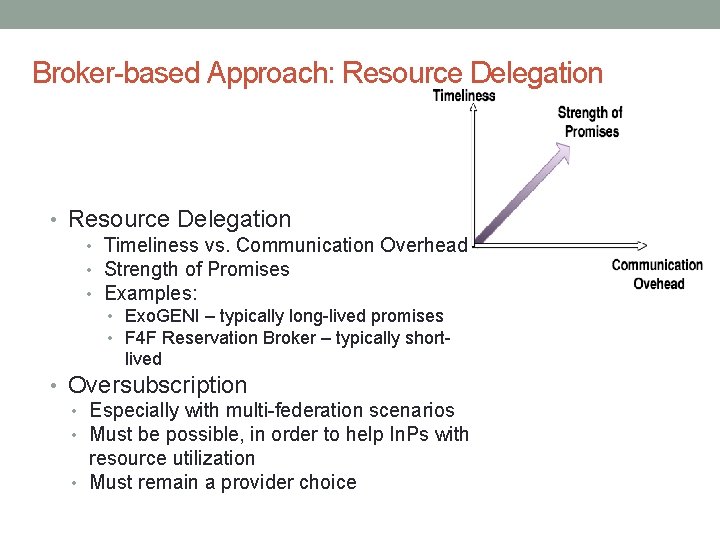 Broker-based Approach: Resource Delegation

Timeliness

Strength of Promises

Communication Ovehead

• Resource Delegation
  • Timeliness vs. Communication Overhead
  • Strength of Promises
  • Examples:
    • ExoGENI – typically long-lived promises
    • F4F Reservation Broker – typically short-lived
• Oversubscription
  • Especially with multi-federation scenarios
  • Must be possible, in order to help InPs with resource utilization
  • Must remain a provider choice